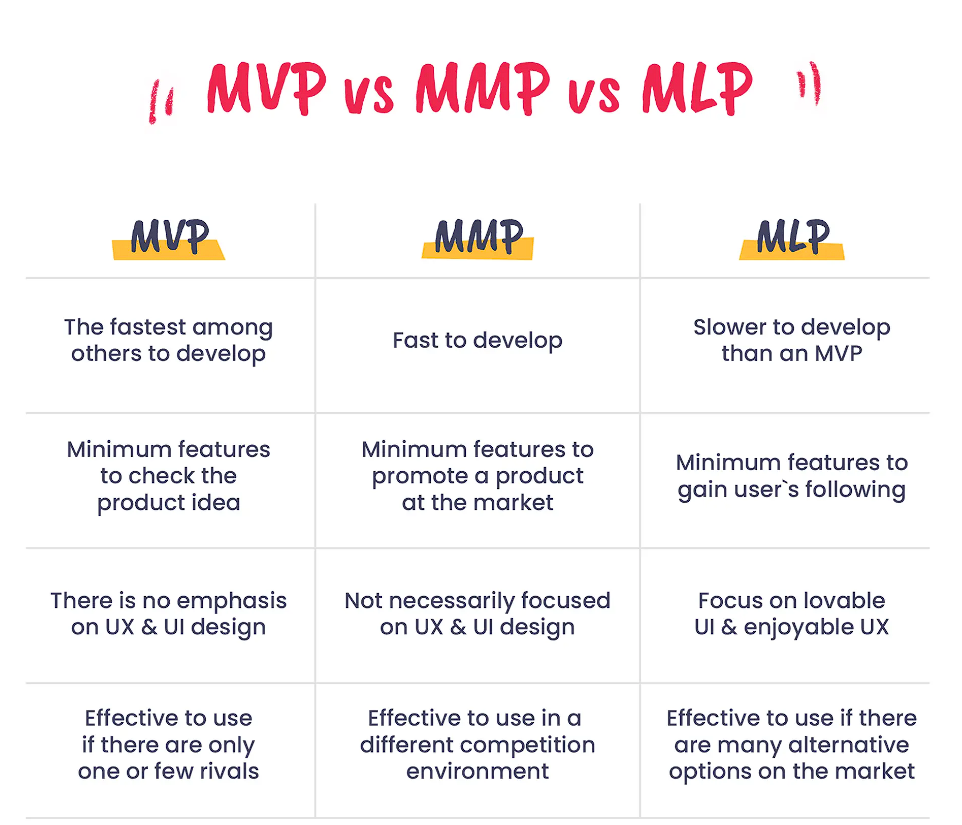 MVP vs MMP vs MLP

| MVP | MMP | MLP |
|---|---|---|
| The fastest among others to develop | Fast to develop | Slower to develop than an MVP |
| Minimum features to check the product idea | Minimum features to promote a product at the market | Minimum features to gain user`s following |
| There is no emphasis on UX & UI design | Not necessarily focused on UX & UI design | Focus on lovable UI & enjoyable UX |
| Effective to use if there are only one or few rivals | Effective to use in a different competition environment | Effective to use if there are many alternative options on the market |